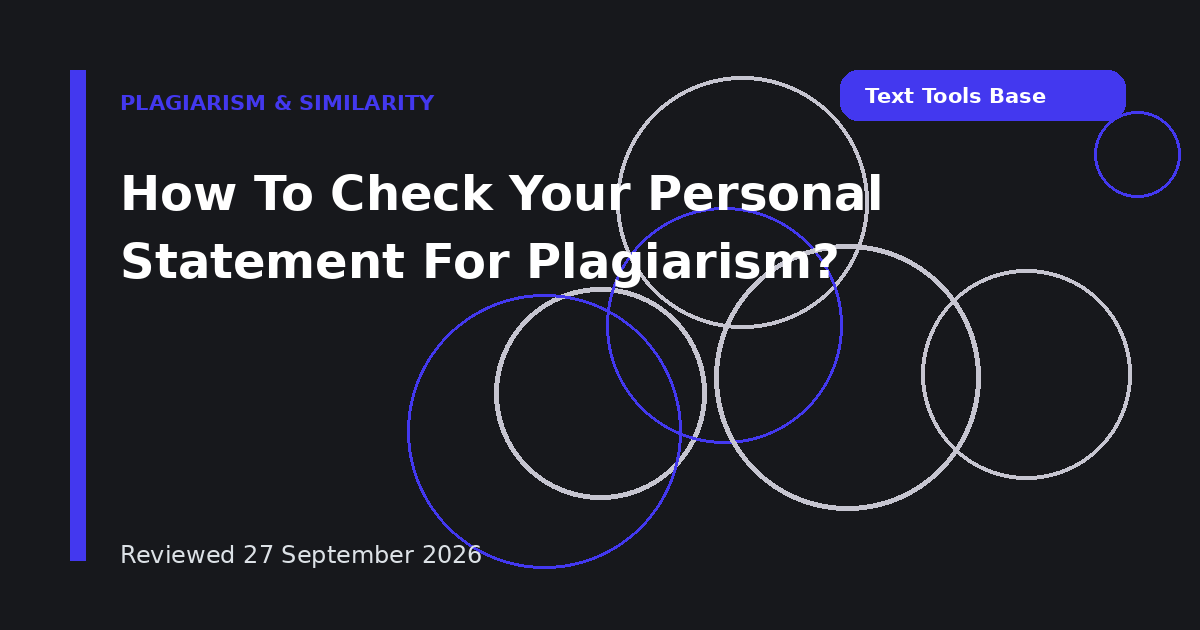 PLAGIARISM & SIMILARITY

Text Tools Base

How To Check Your Personal Statement For Plagiarism?

Reviewed 27 September 2026